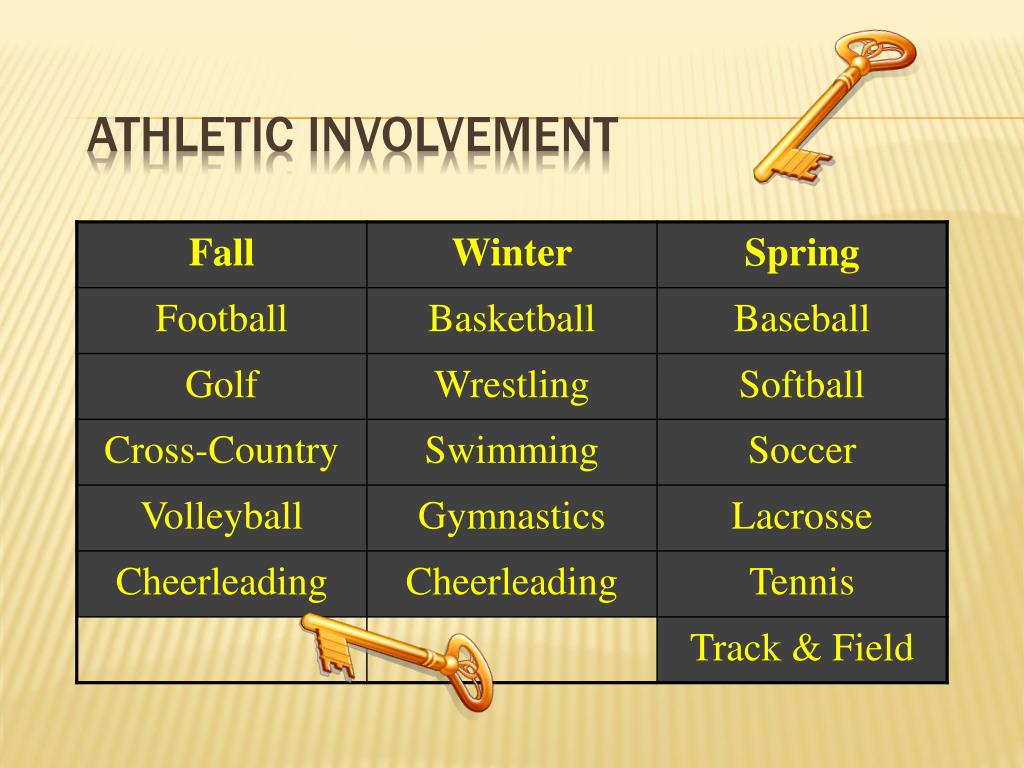 ATHLETIC INVOLVEMENT

| Fall | Winter | Spring |
|---|---|---|
| Football | Basketball | Baseball |
| Golf | Wrestling | Softball |
| Cross-Country | Swimming | Soccer |
| Volleyball | Gymnastics | Lacrosse |
| Cheerleading | Cheerleading | Tennis |
| | | Track & Field |